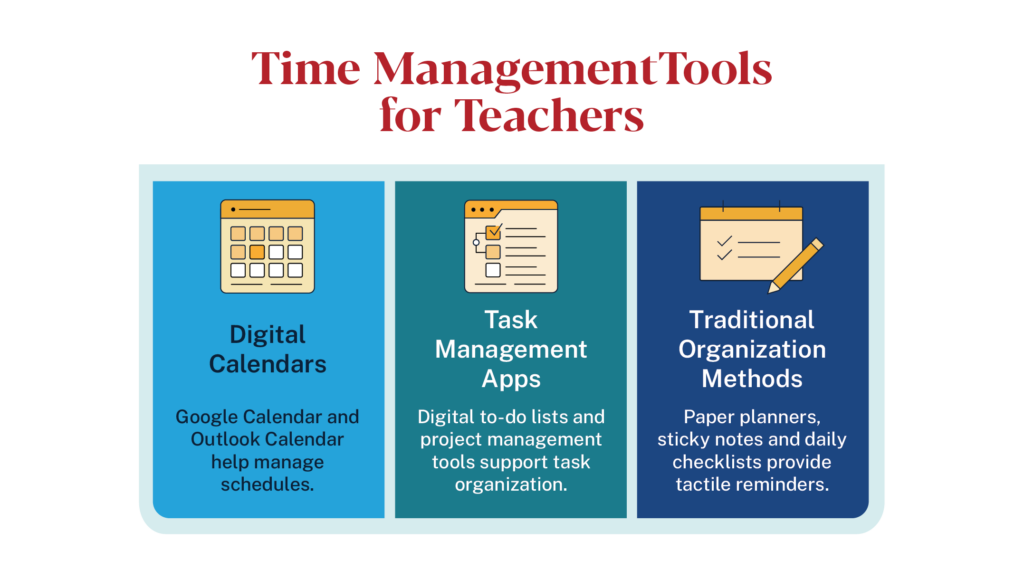 Time ManagementTools for Teachers

Digital Calendars

Google Calendar and Outlook Calendar help manage schedules.

Task Management Apps

Digital to-do lists and project management tools support task organization.

Traditional Organization Methods

Paper planners, sticky notes and daily checklists provide tactile reminders.